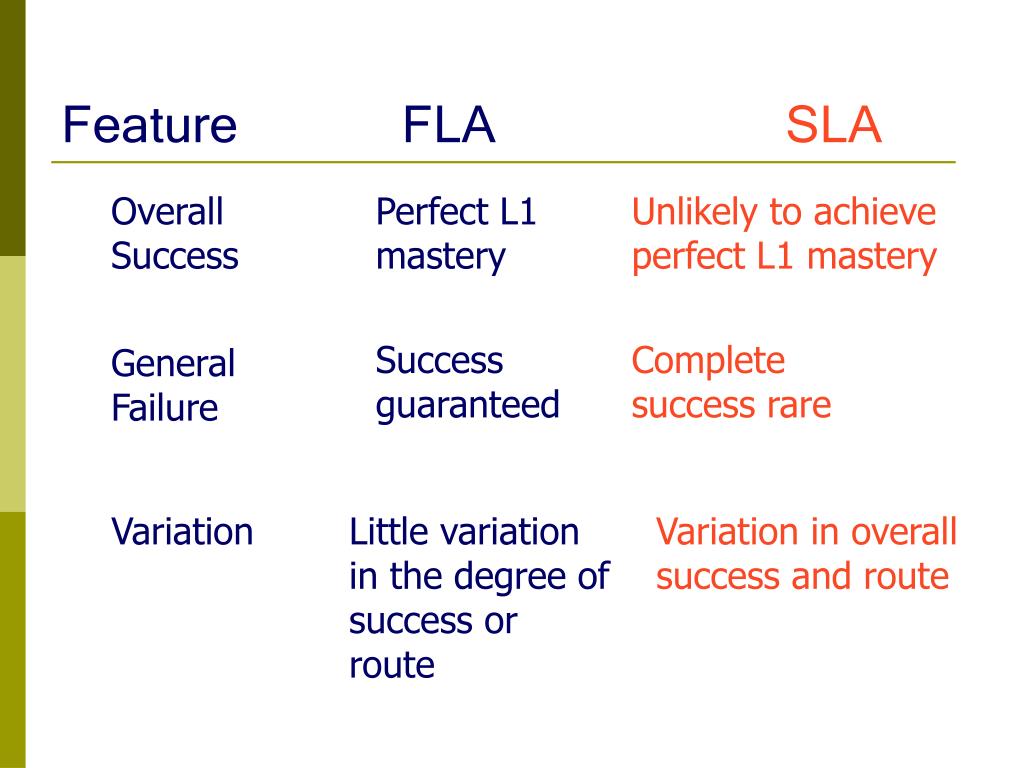 | Feature | FLA | SLA |
|---|---|---|
| Overall Success | Perfect L1 mastery | Unlikely to achieve perfect L1 mastery |
| General Failure | Success guaranteed | Complete success rare |
| Variation | Little variation in the degree of success or route | Variation in overall success and route |